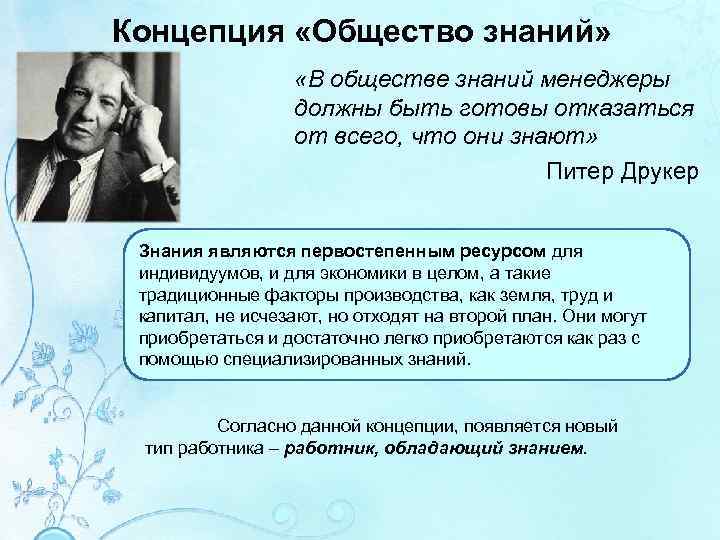 Концепция «Общество знаний»

«В обществе знаний менеджеры должны быть готовы отказаться от всего, что они знают»

Питер Друкер

Знания являются первостепенным ресурсом для индивидуумов, и для экономики в целом, а такие традиционные факторы производства, как земля, труд и капитал, не исчезают, но отходят на второй план. Они могут приобретаться и достаточно легко приобретаются как раз с помощью специализированных знаний.

Согласно данной концепции, появляется новый тип работника – работник, обладающий знанием.